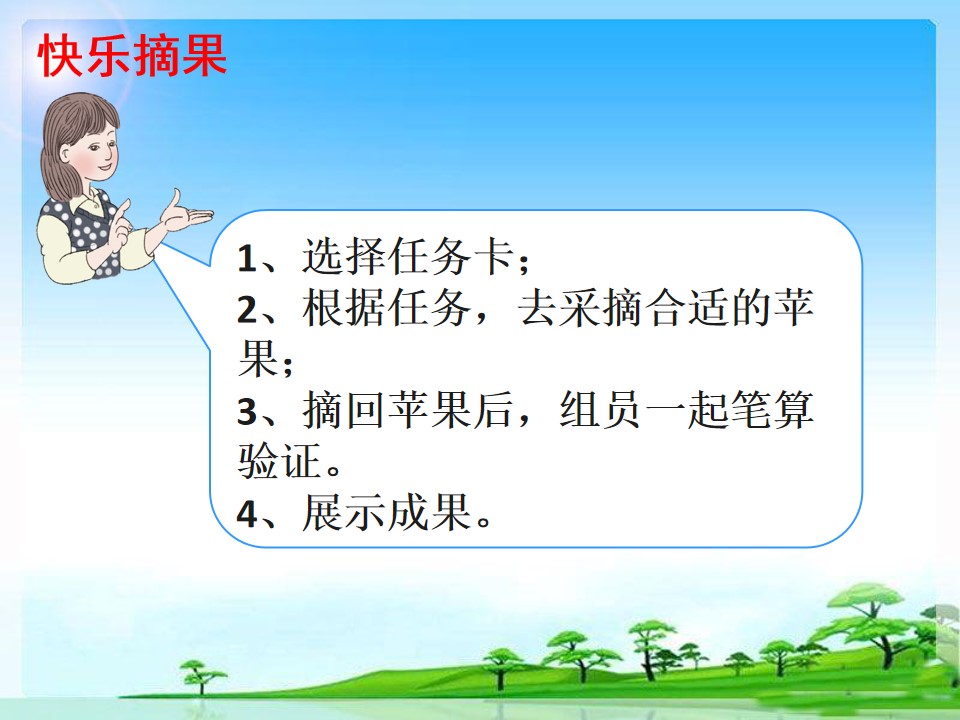 快乐摘果

1、选择任务卡；
2、根据任务，去采摘合适的苹果；
3、摘回苹果后，组员一起笔算验证。
4、展示成果。